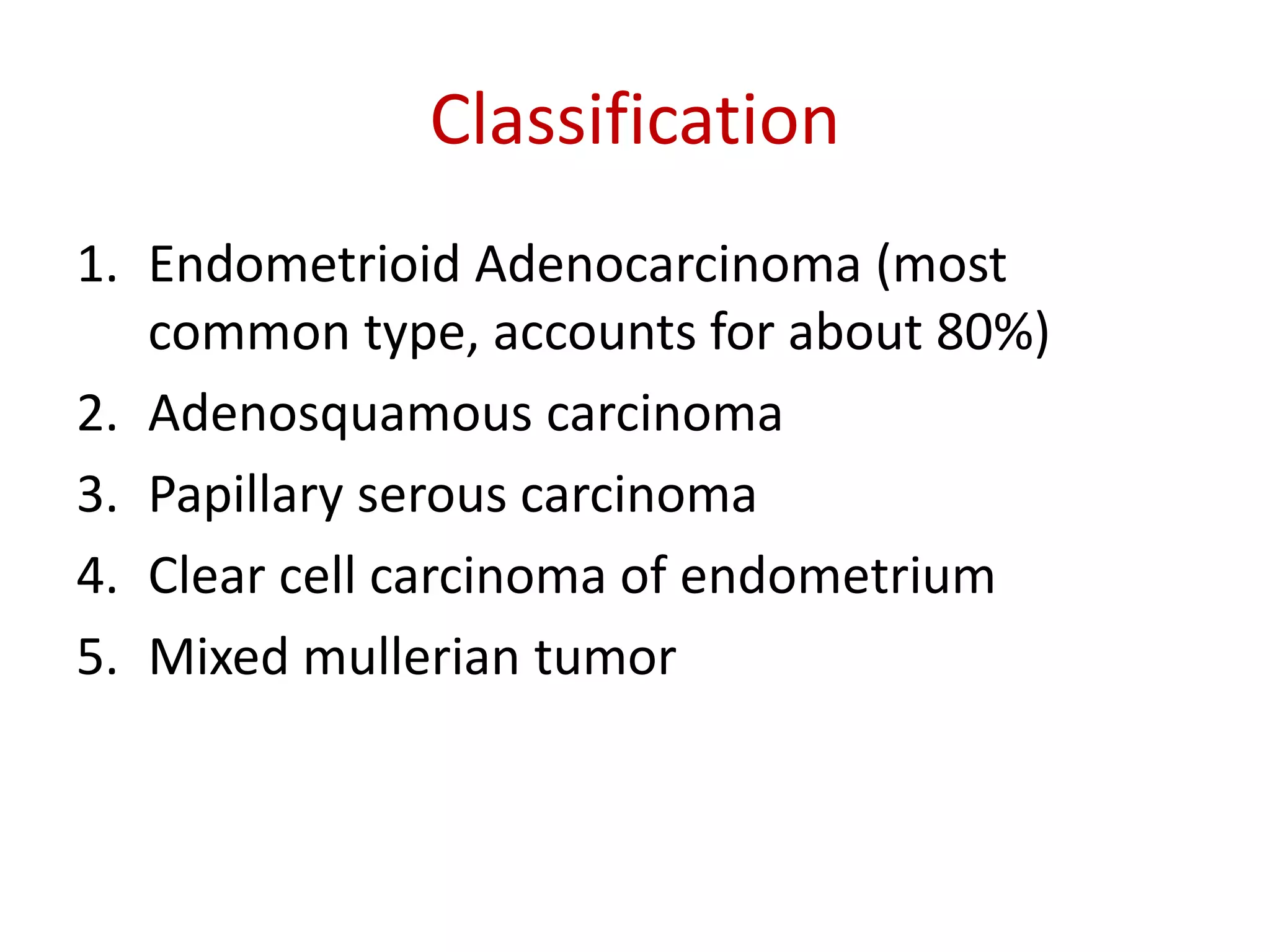 Classification

1. Endometrioid Adenocarcinoma (most common type, accounts for about 80%)
2. Adenosquamous carcinoma
3. Papillary serous carcinoma
4. Clear cell carcinoma of endometrium
5. Mixed mullerian tumor